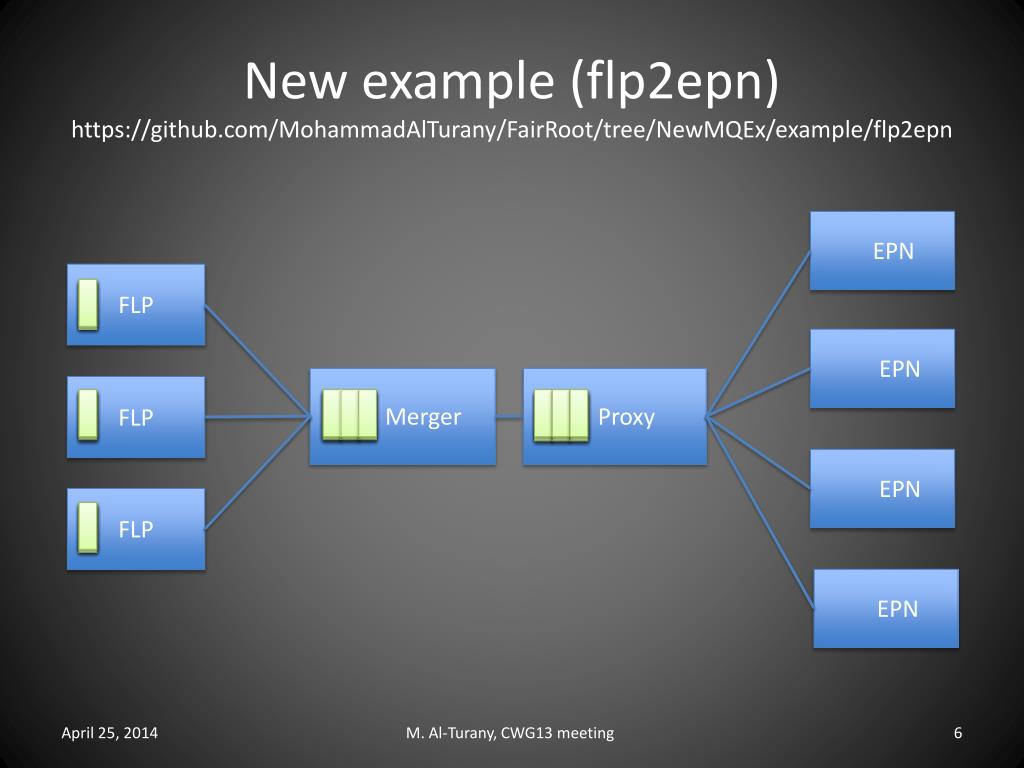 New example (flp2epn)
https://github.com/MohammadAlTurany/FairRoot/tree/NewMQEx/example/flp2epn

FLP

FLP

FLP

Merger

Proxy

EPN

EPN

EPN

EPN

April 25, 2014

M. Al-Turany, CWG13 meeting

6